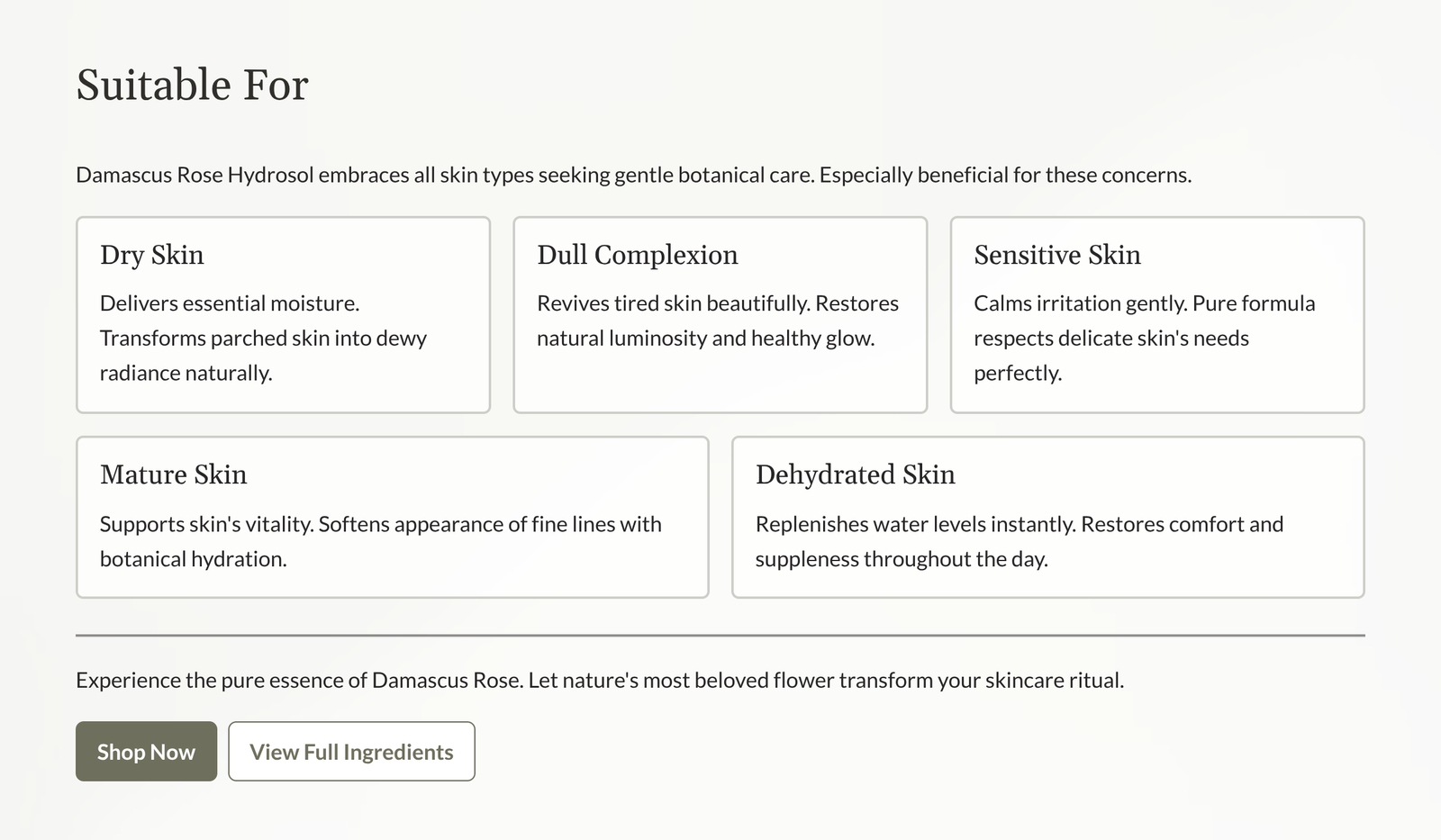 Suitable For

Damascus Rose Hydrosol embraces all skin types seeking gentle botanical care. Especially beneficial for these concerns.

Dry Skin

Delivers essential moisture. Transforms parched skin into dewy radiance naturally.

Dull Complexion

Revives tired skin beautifully. Restores natural luminosity and healthy glow.

Sensitive Skin

Calms irritation gently. Pure formula respects delicate skin's needs perfectly.

Mature Skin

Supports skin's vitality. Softens appearance of fine lines with botanical hydration.

Dehydrated Skin

Replenishes water levels instantly. Restores comfort and suppleness throughout the day.

Experience the pure essence of Damascus Rose. Let nature's most beloved flower transform your skincare ritual.

Shop Now

View Full Ingredients